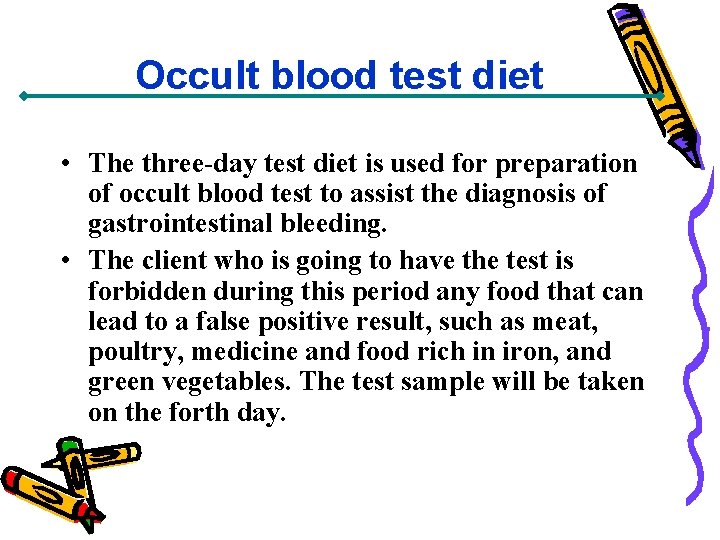 Occult blood test diet

• The three-day test diet is used for preparation of occult blood test to assist the diagnosis of gastrointestinal bleeding.

• The client who is going to have the test is forbidden during this period any food that can lead to a false positive result, such as meat, poultry, medicine and food rich in iron, and green vegetables. The test sample will be taken on the forth day.